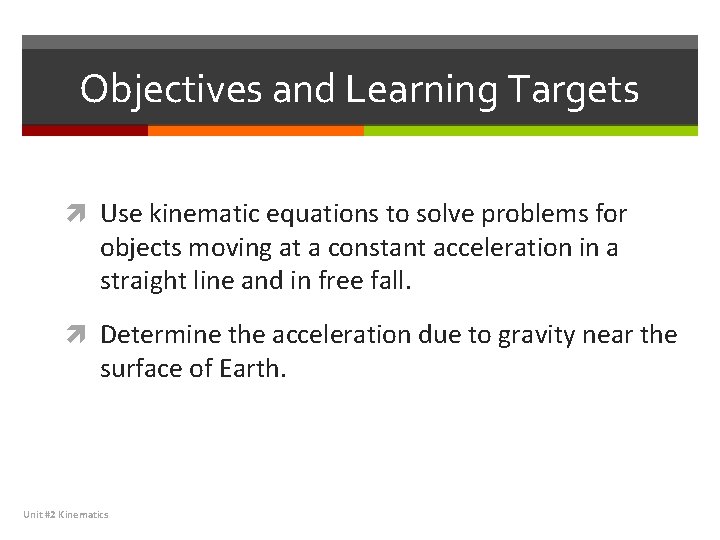 Objectives and Learning Targets

Use kinematic equations to solve problems for objects moving at a constant acceleration in a straight line and in free fall.

Determine the acceleration due to gravity near the surface of Earth.

Unit #2 Kinematics